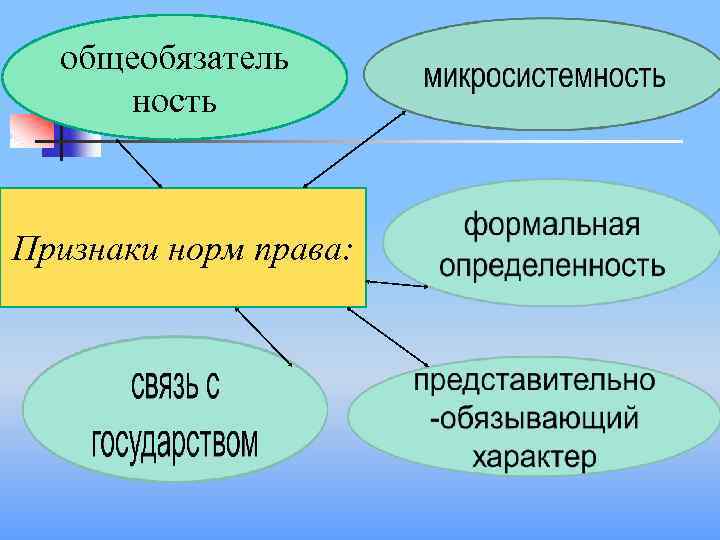 общеобязатель ность

микросистемность

Признаки норм права:

формальная определенность

связь с государством

представительно -обязывающий характер